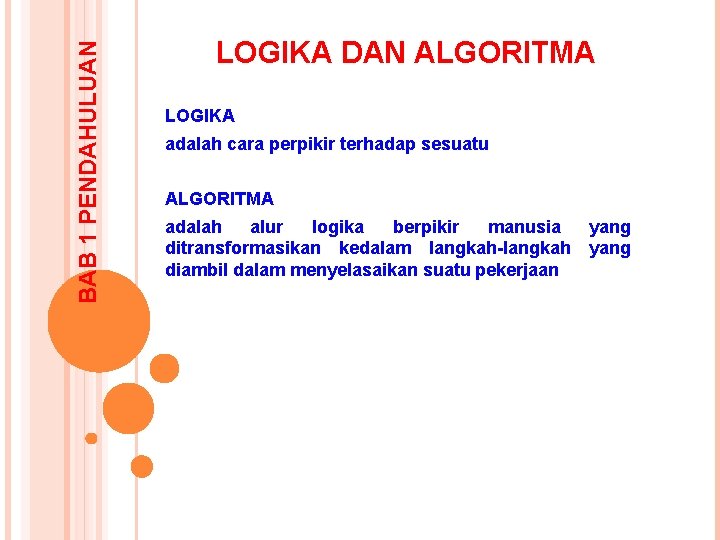 BAB 1 PENDAHULUAN

LOGIKA DAN ALGORITMA

LOGIKA

adalah cara perpikir terhadap sesuatu

ALGORITMA

adalah alur logika berpikir manusia yang ditransformasikan kedalam langkah-langkah yang diambil dalam menyelasaikan suatu pekerjaan